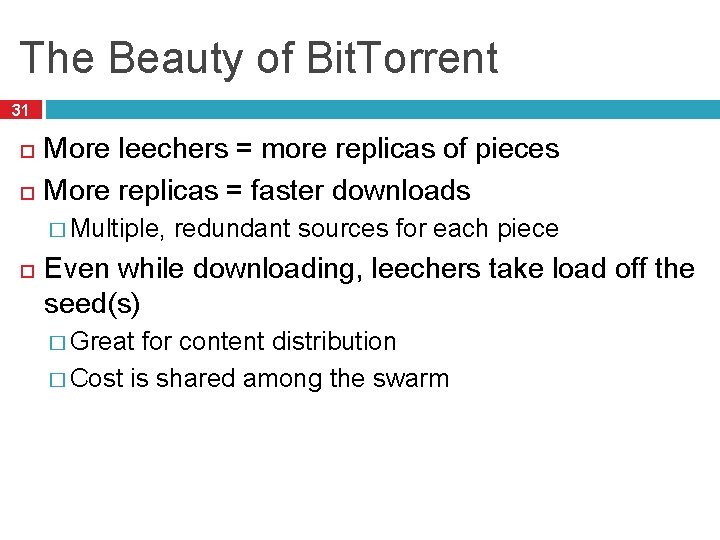 The Beauty of BitTorrent

31

- More leechers = more replicas of pieces
- More replicas = faster downloads
  - Multiple, redundant sources for each piece
- Even while downloading, leechers take load off the seed(s)
  - Great for content distribution
  - Cost is shared among the swarm